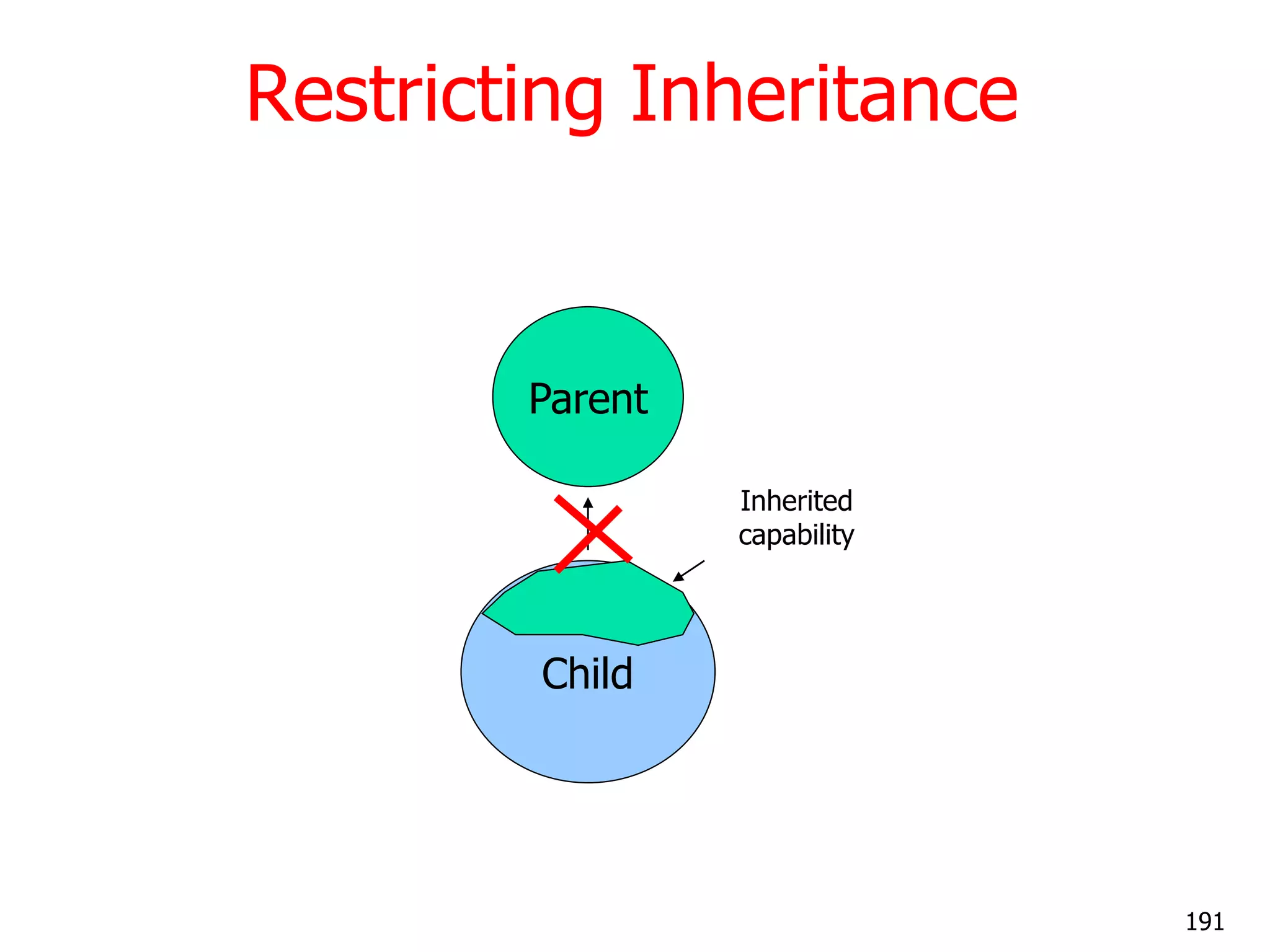 Restricting Inheritance

Parent

Inherited capability

Child

191